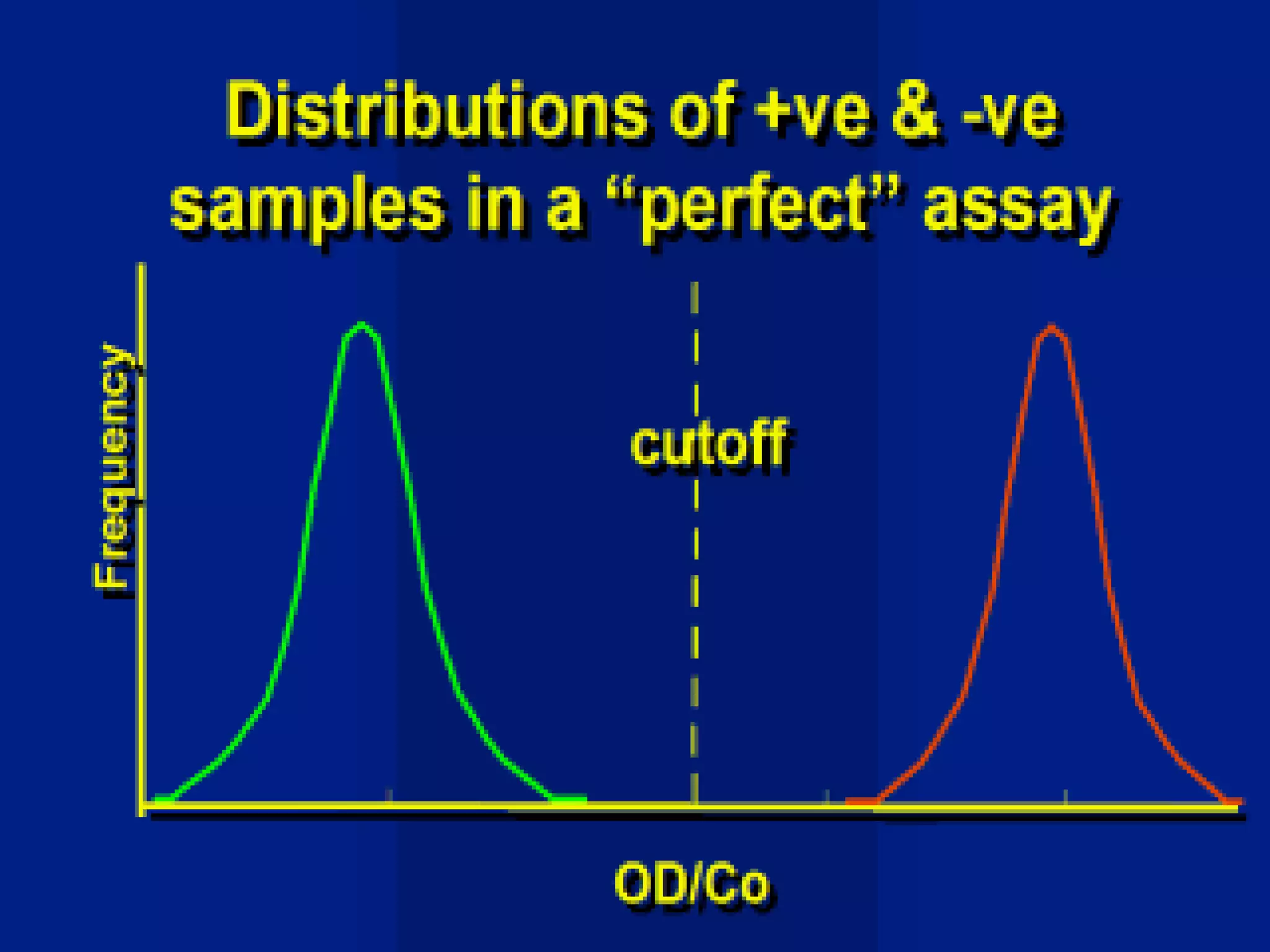 Distributions of +ve & -ve samples in a “perfect” assay

Frequency

cutoff

OD/Co